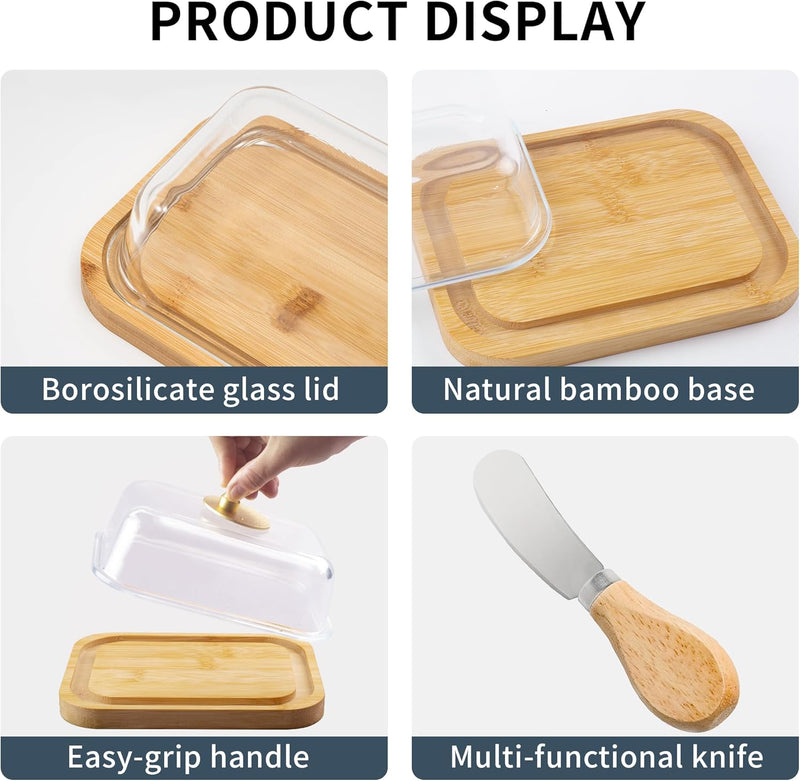 PRODUCT DISPLAY

Borosilicate glass lid

Natural bamboo base

Easy-grip handle

Multi-functional knife